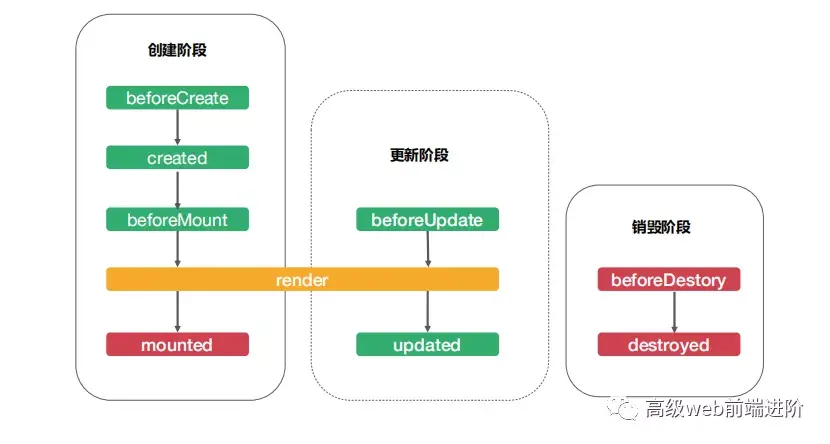 创建阶段

beforeCreate

created

beforeMount

render

mounted

更新阶段

beforeUpdate

updated

销毁阶段

beforeDestory

destroyed

高级web前端进阶